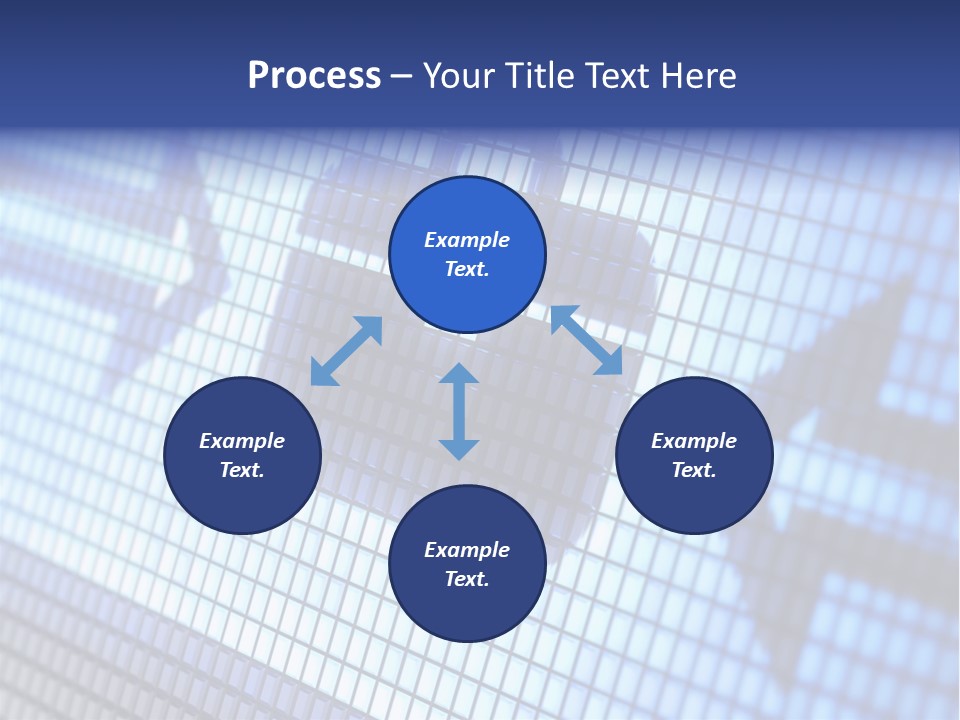 Process – Your Title Text Here

Example Text.

Example Text.

Example Text.

Example Text.